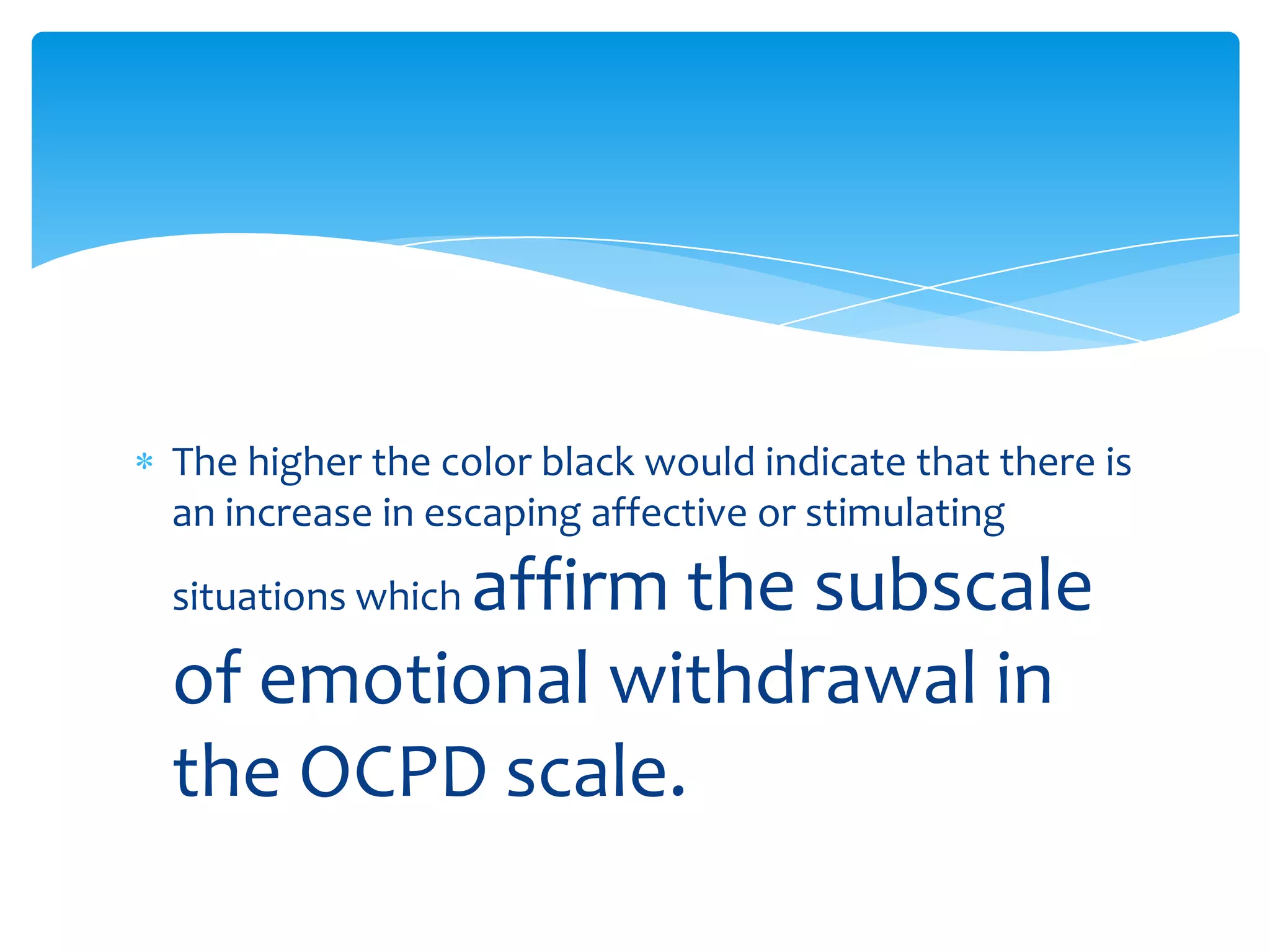 * The higher the color black would indicate that there is an increase in escaping affective or stimulating situations which affirm the subscale of emotional withdrawal in the OCPD scale.